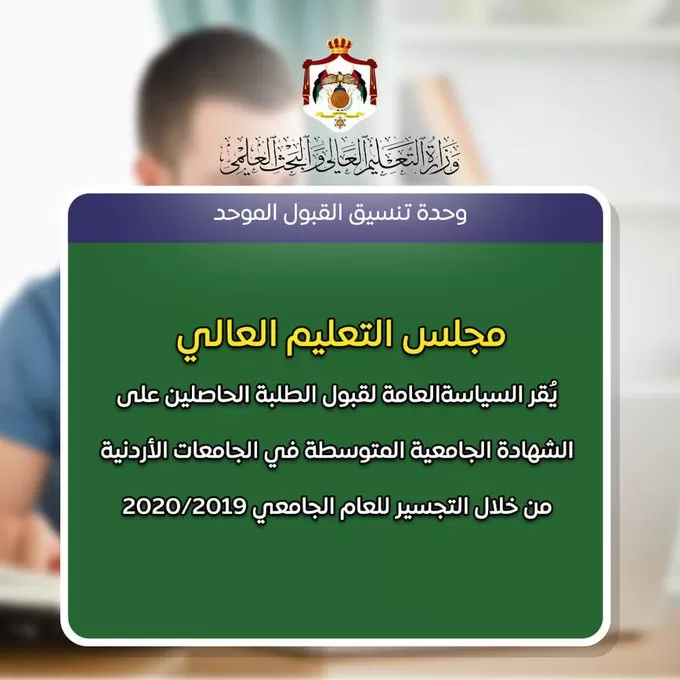 وزارة التعليم العالي والبحث العلمي

وحدة تنسيق القبول الموحد

مجلس التعليم العالي

يُقر السياسةالعامة لقبول الطلبة الحاصلين على الشهادة الجامعية المتوسطة في الجامعات الأردنية من خلال التجسير للعام الجامعي 2020/2019